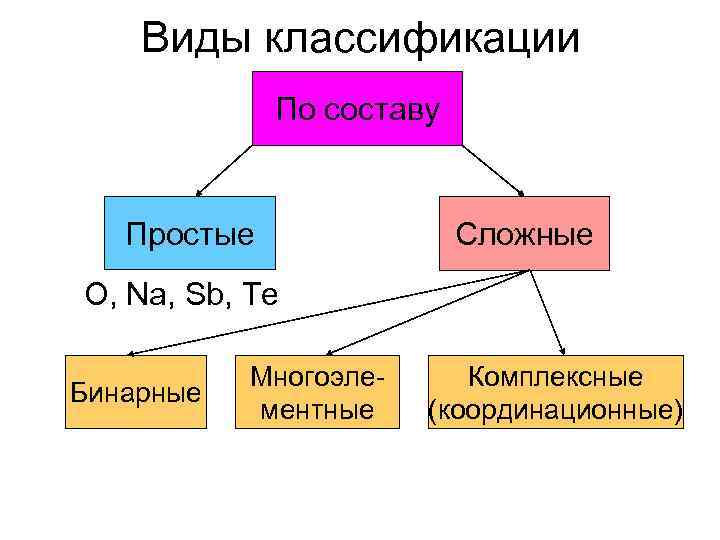 Виды классификации

По составу

Простые

O, Na, Sb, Te

Сложные

Бинарные

Многоэлементные

Комплексные (координационные)